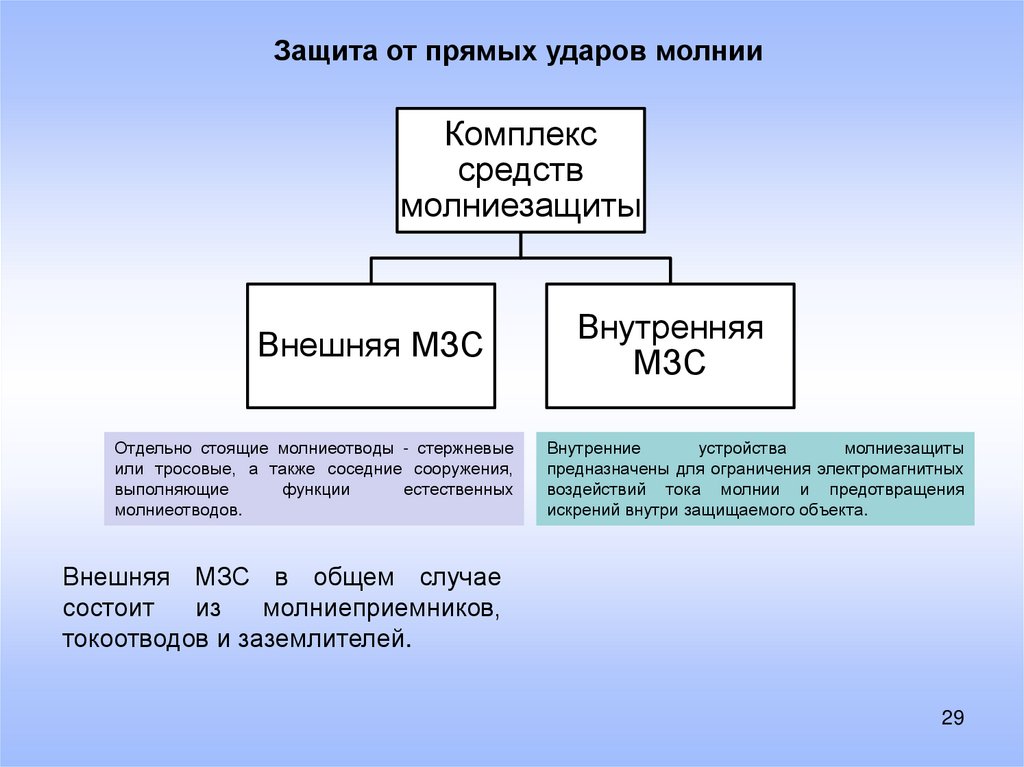 Защита от прямых ударов молнии

Комплекс средств молниезащиты

Внешняя МЗС

Внутренняя МЗС

Отдельно стоящие молниеотводы - стержневые или тросовые, а также соседние сооружения, выполняющие функции естественных молниеотводов.

Внутренние устройства молниезащиты предназначены для ограничения электромагнитных воздействий тока молнии и предотвращения искрений внутри защищаемого объекта.

Внешняя МЗС в общем случае состоит из молниеприемников, токоотводов и заземлителей.

29